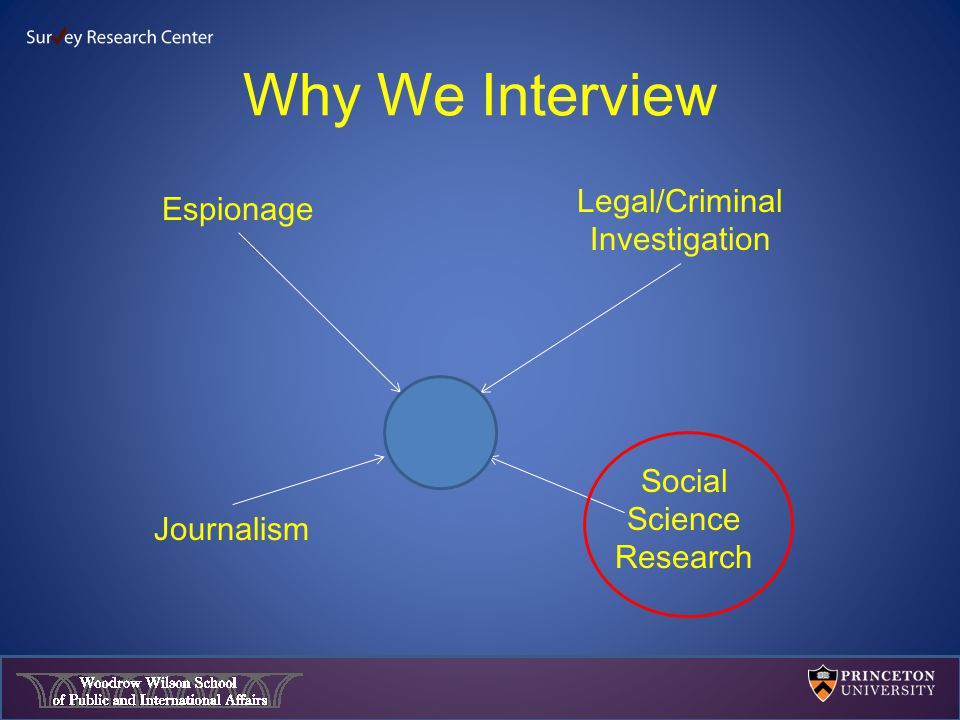 Survey Research Center

Why We Interview

Espionage

Legal/Criminal Investigation

Journalism

Social Science Research

Woodrow Wilson School of Public and International Affairs

PRINCETON UNIVERSITY